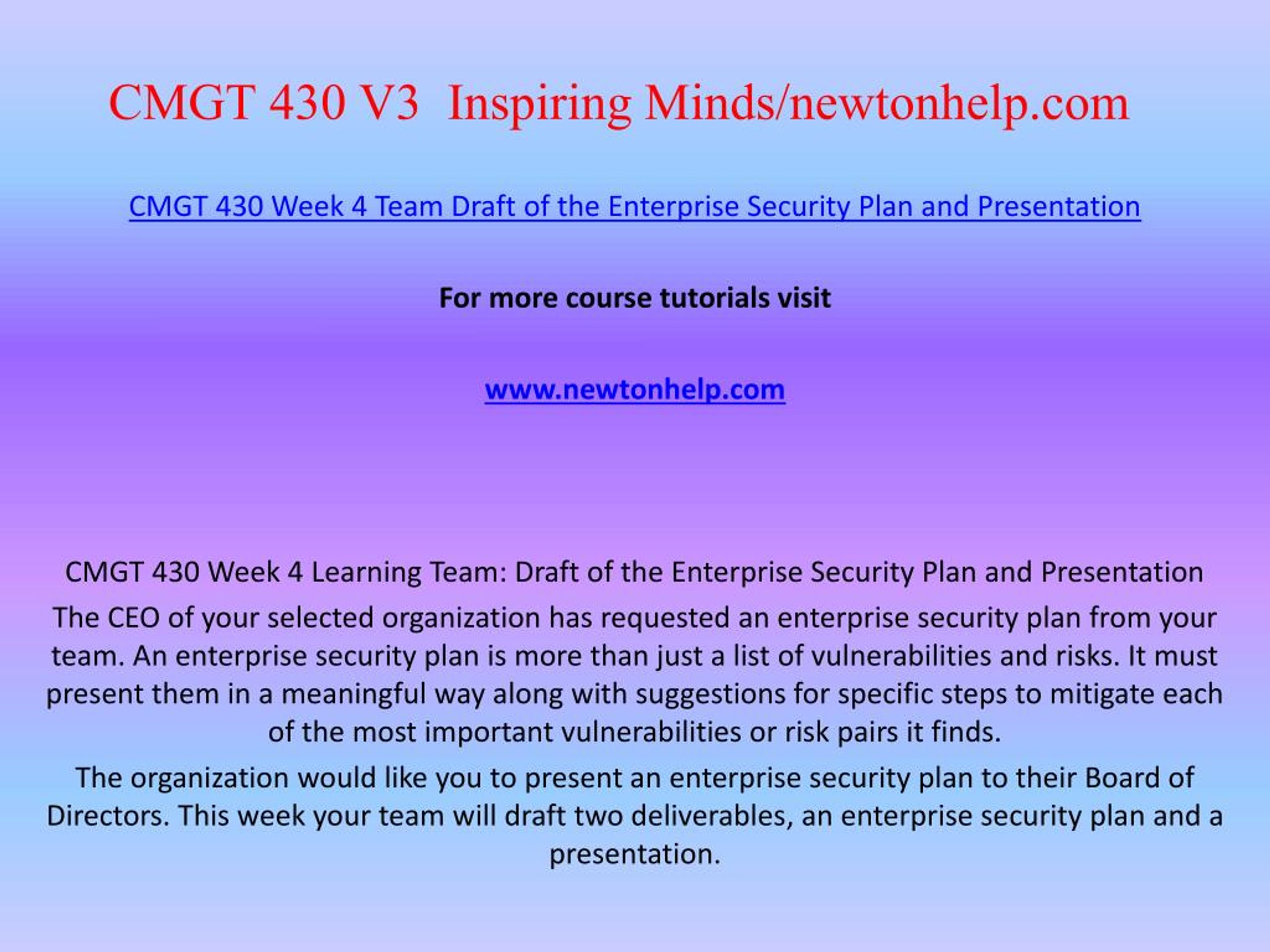 CMGT 430 V3 Inspiring Minds/newtonhelp.com

CMGT 430 Week 4 Team Draft of the Enterprise Security Plan and Presentation

For more course tutorials visit

www.newtonhelp.com

CMGT 430 Week 4 Learning Team: Draft of the Enterprise Security Plan and Presentation

The CEO of your selected organization has requested an enterprise security plan from your team. An enterprise security plan is more than just a list of vulnerabilities and risks. It must present them in a meaningful way along with suggestions for specific steps to mitigate each of the most important vulnerabilities or risk pairs it finds.

The organization would like you to present an enterprise security plan to their Board of Directors. This week your team will draft two deliverables, an enterprise security plan and a presentation.